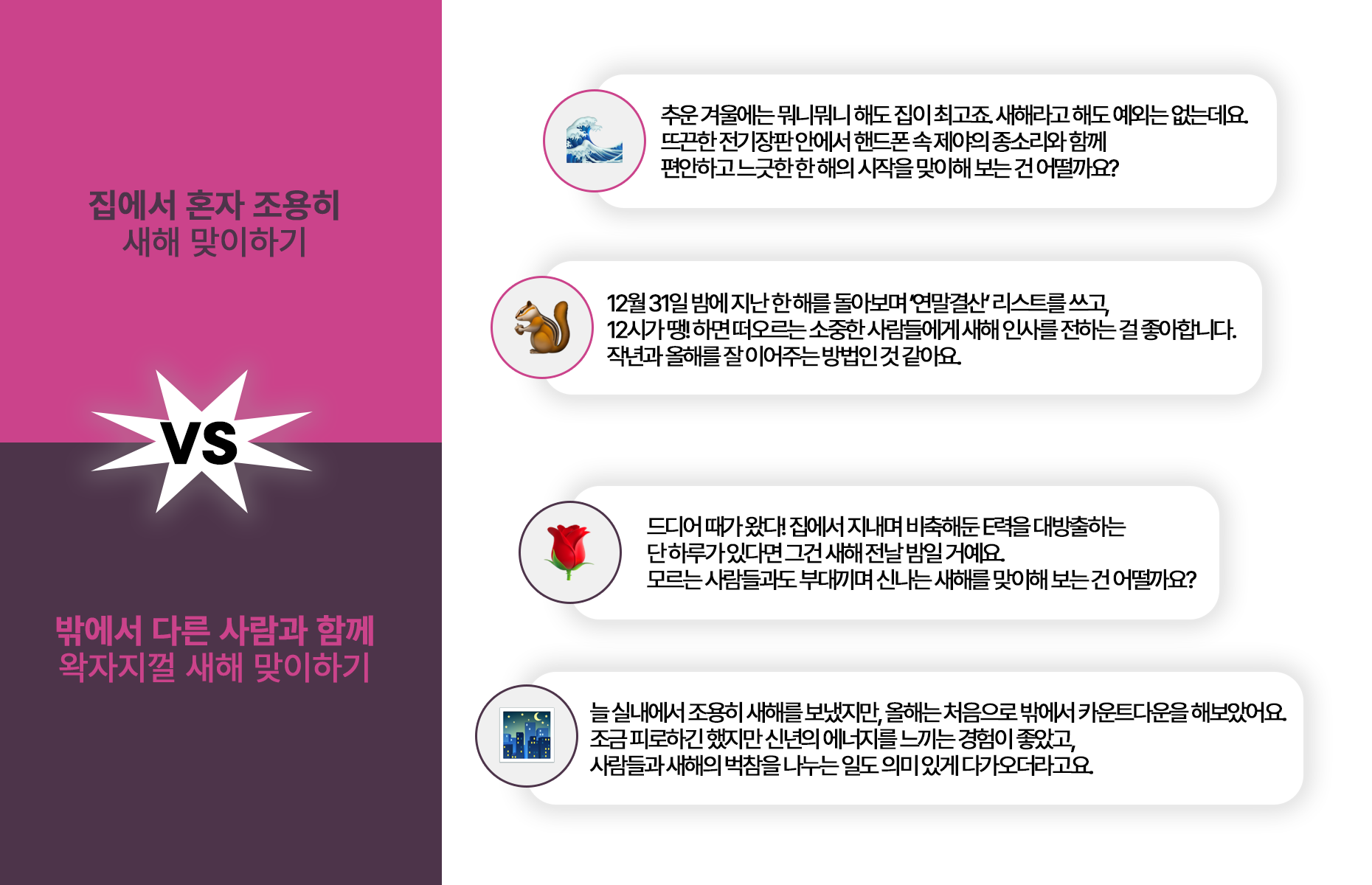 집에서 혼자 조용히
새해 맞이하기

VS

밖에서 다른 사람과 함께
왁자지껄 새해 맞이하기

추운 겨울에는 뭐니뭐니 해도 집이 최고죠. 새해라고 해도 예외는 없는데요.
뜨끈한 전기장판 안에서 핸드폰 속 제야의 종소리와 함께
편안하고 느긋한 한 해의 시작을 맞이해 보는 건 어떨까요?

12월 31일 밤에 지난 한 해를 돌아보며 '연말결산' 리스트를 쓰고,
12시가 땡! 하면 떠오르는 소중한 사람들에게 새해 인사를 전하는 걸 좋아합니다.
작년과 올해를 잘 이어주는 방법인 것 같아요.

드디어 때가 왔다! 집에서 지내며 비축해둔 E력을 대방출하는
단 하루가 있다면 그건 새해 전날 밤일 거예요.
모르는 사람들과도 부대끼며 신나는 새해를 맞이해 보는 건 어떨까요?

늘 실내에서 조용히 새해를 보냈지만, 올해는 처음으로 밖에서 카운트다운을 해보았어요.
조금 피로하긴 했지만 신년의 에너지를 느끼는 경험이 좋았고,
사람들과 새해의 벅참을 나누는 일도 의미 있게 다가오더라고요.